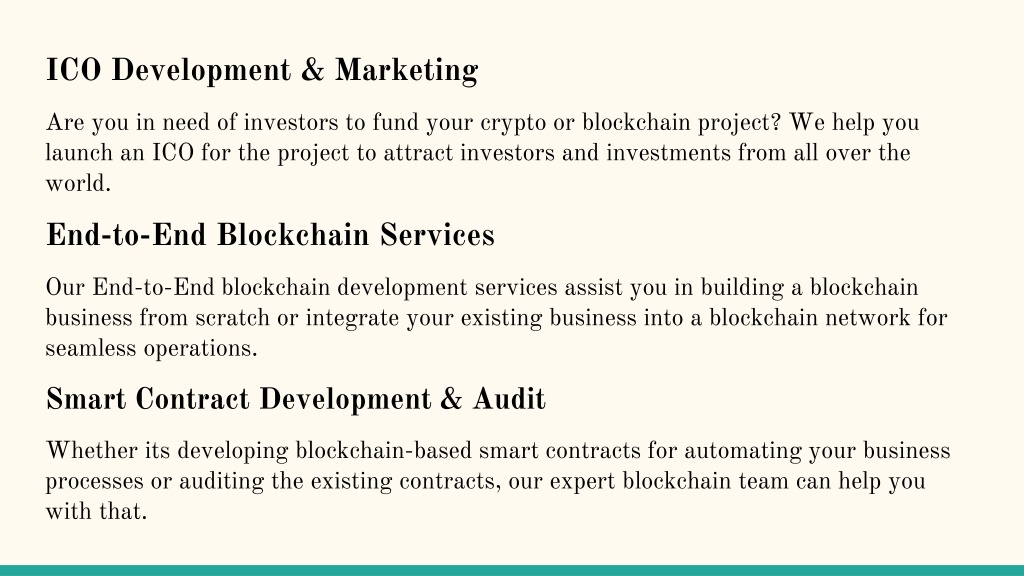 ICO Development & Marketing

Are you in need of investors to fund your crypto or blockchain project? We help you launch an ICO for the project to attract investors and investments from all over the world.

End-to-End Blockchain Services

Our End-to-End blockchain development services assist you in building a blockchain business from scratch or integrate your existing business into a blockchain network for seamless operations.

Smart Contract Development & Audit

Whether its developing blockchain-based smart contracts for automating your business processes or auditing the existing contracts, our expert blockchain team can help you with that.